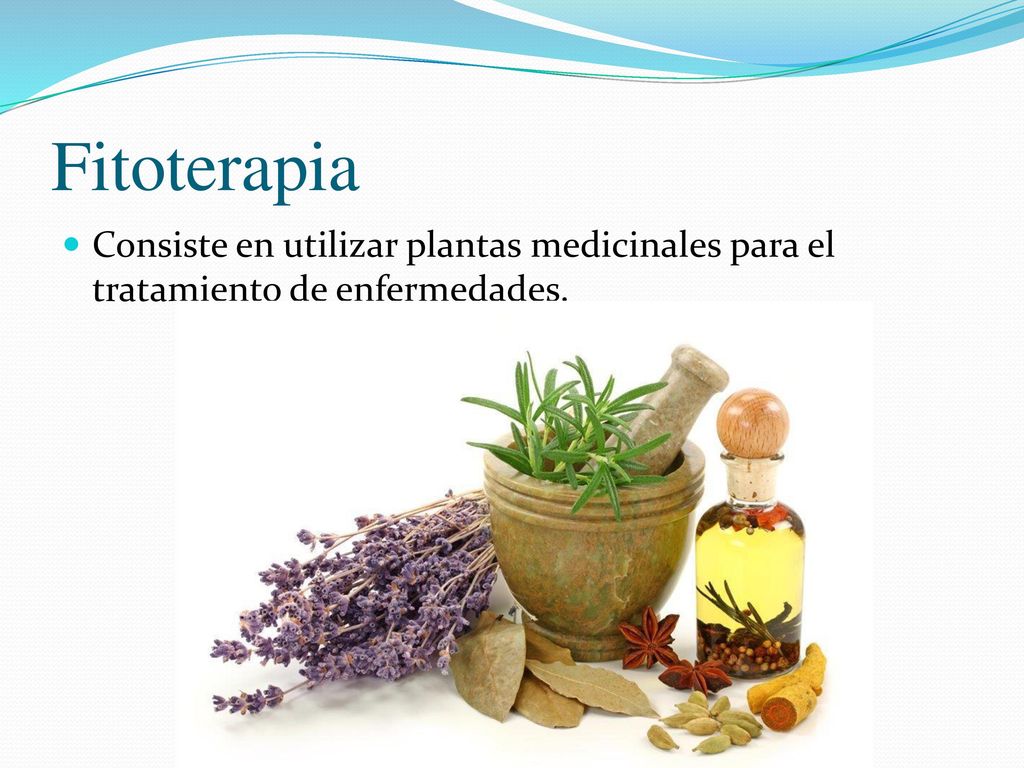 Fitoterapia

Consiste en utilizar plantas medicinales para el tratamiento de enfermedades.